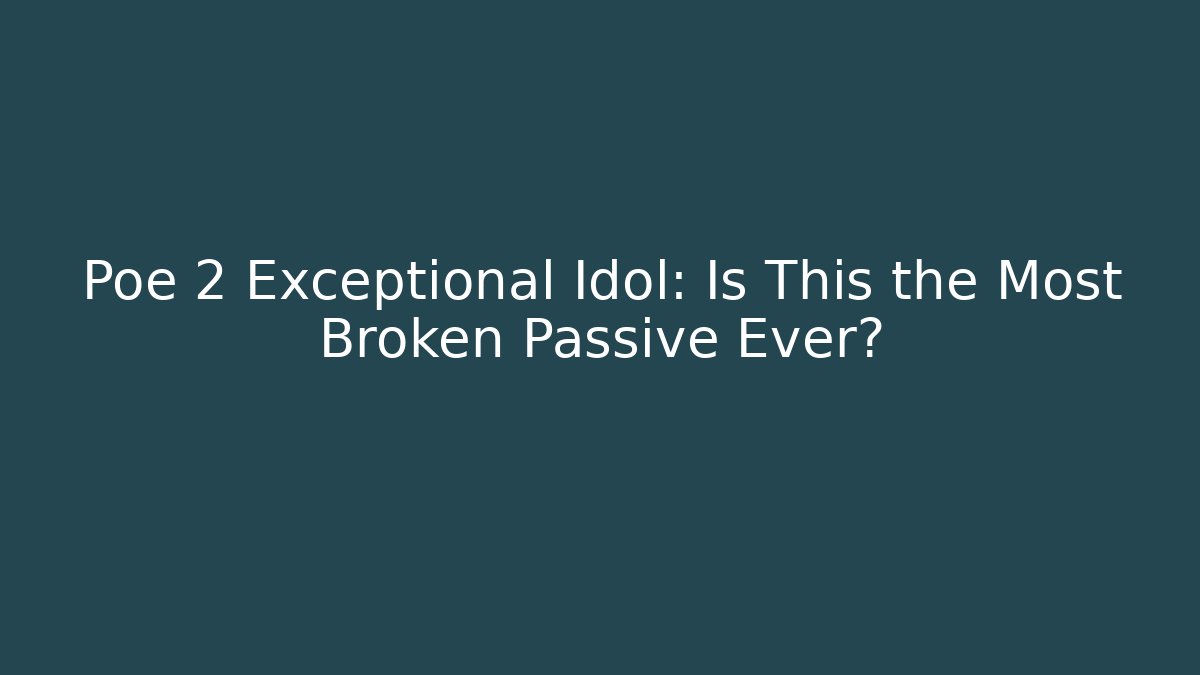 Poe 2 Exceptional Idol: Is This the Most Broken Passive Ever?